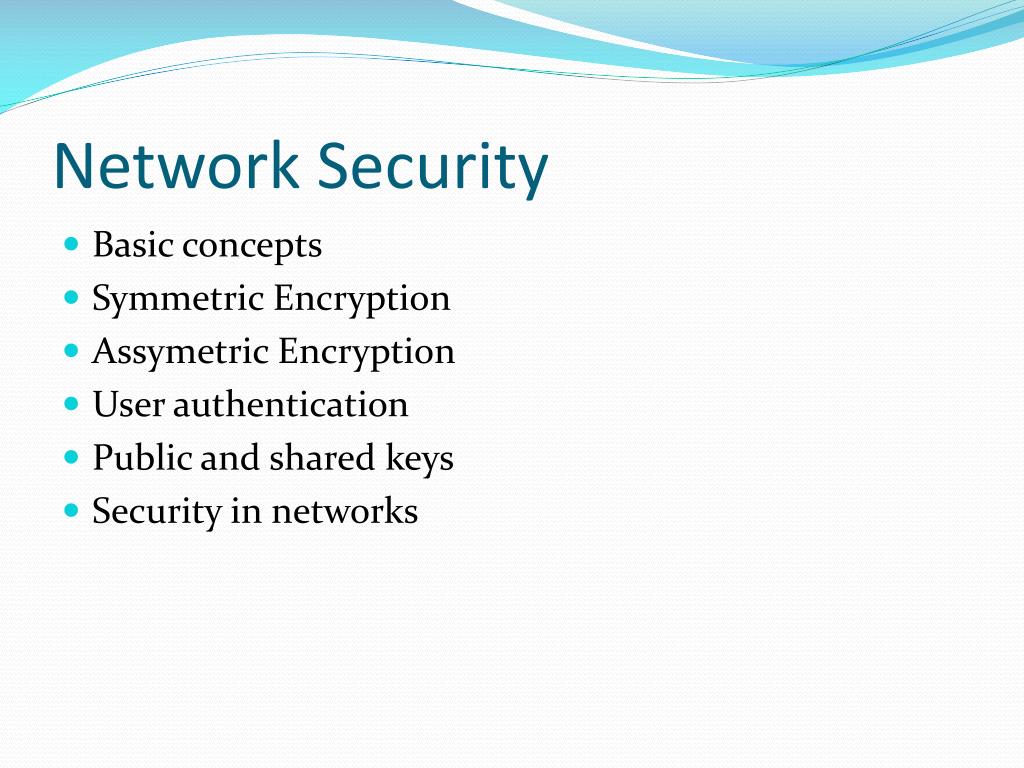 Network Security

- Basic concepts
- Symmetric Encryption
- Assymetric Encryption
- User authentication
- Public and shared keys
- Security in networks